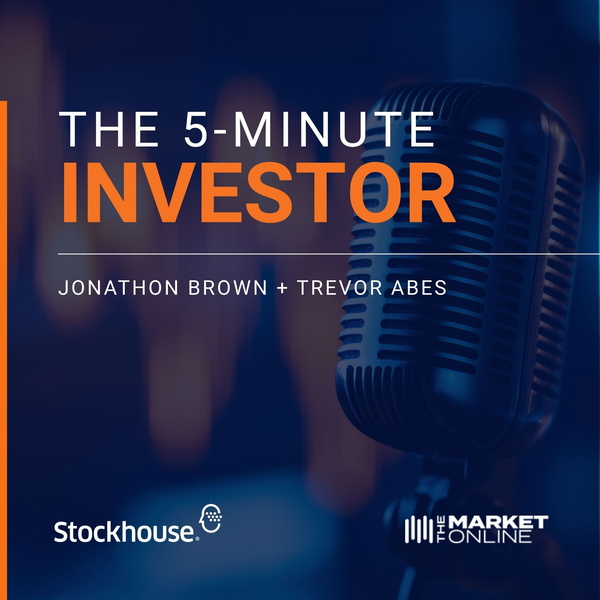 THE 5-MINUTE
INVESTOR

JONATHON BROWN + TREVOR ABES

Stockhouse

THE MARKET ONLINE